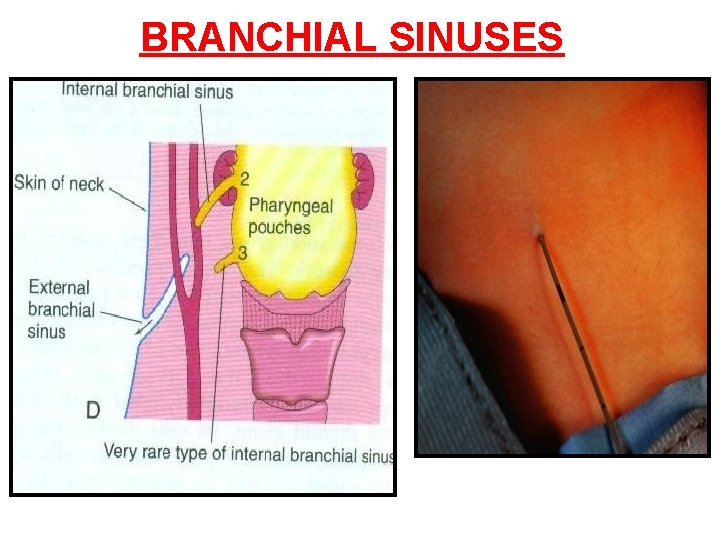 BRANCHIAL SINUSES

Internal branchial sinus

Skin of neck

2

Pharyngeal pouches

3

External branchial sinus

D

Very rare type of internal branchial sinus